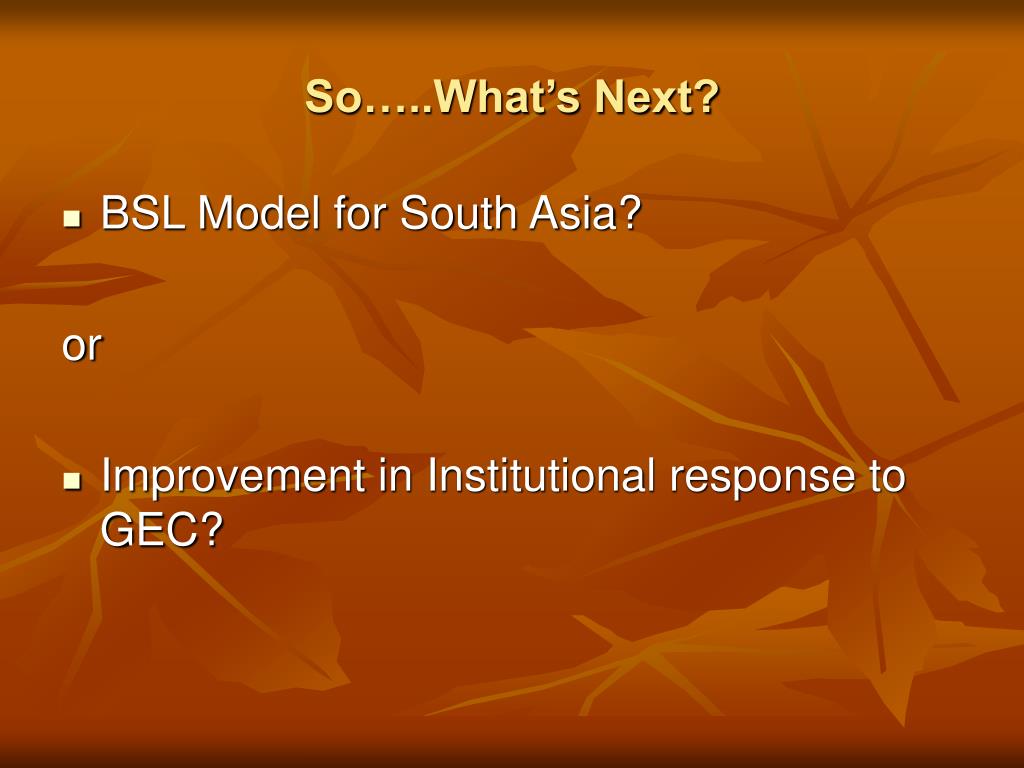 So…..What’s Next?

- BSL Model for South Asia?

or

- Improvement in Institutional response to GEC?